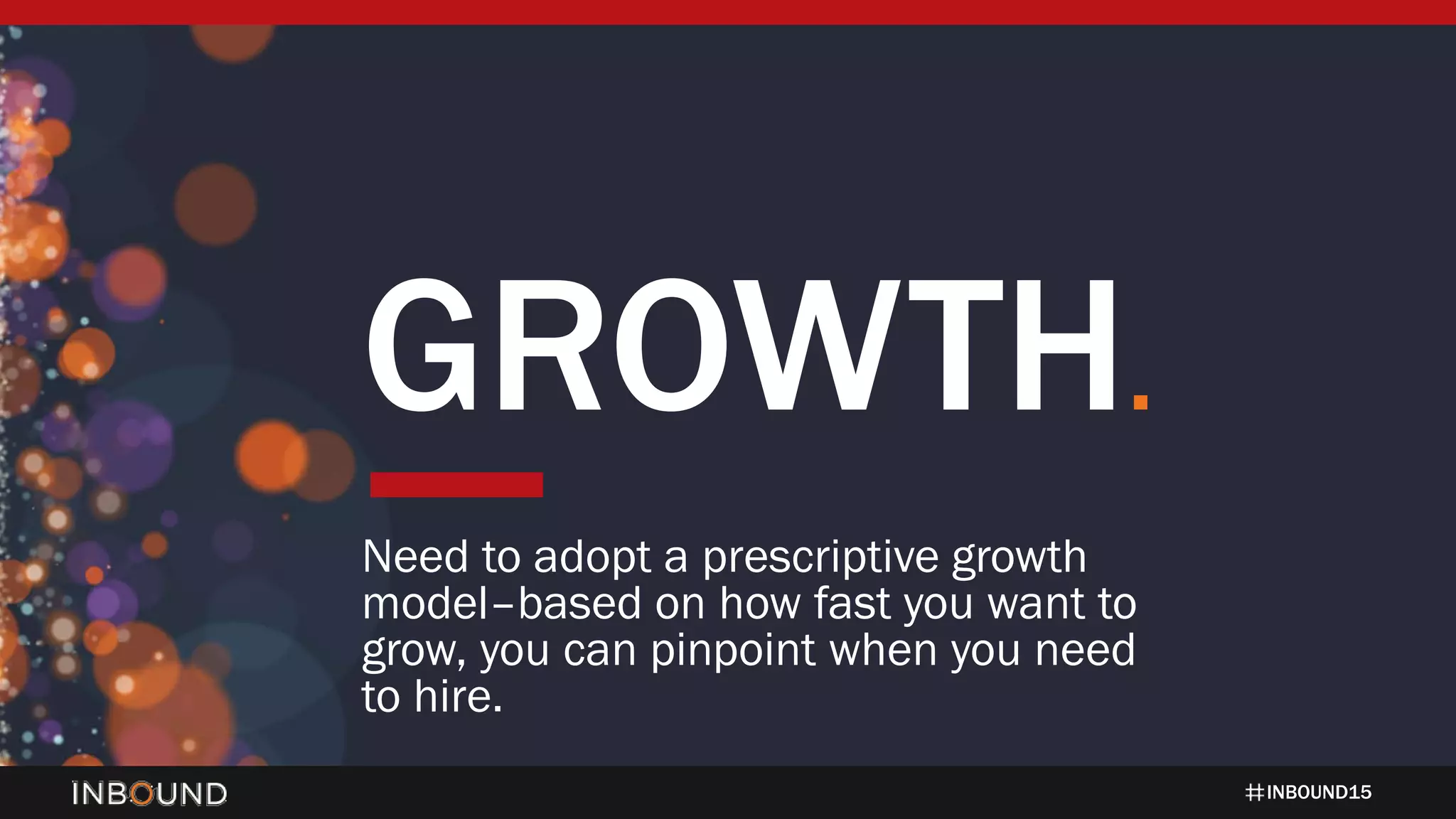 GROWTH.

Need to adopt a prescriptive growth model–based on how fast you want to grow, you can pinpoint when you need to hire.

INBOUND

#INBOUND15